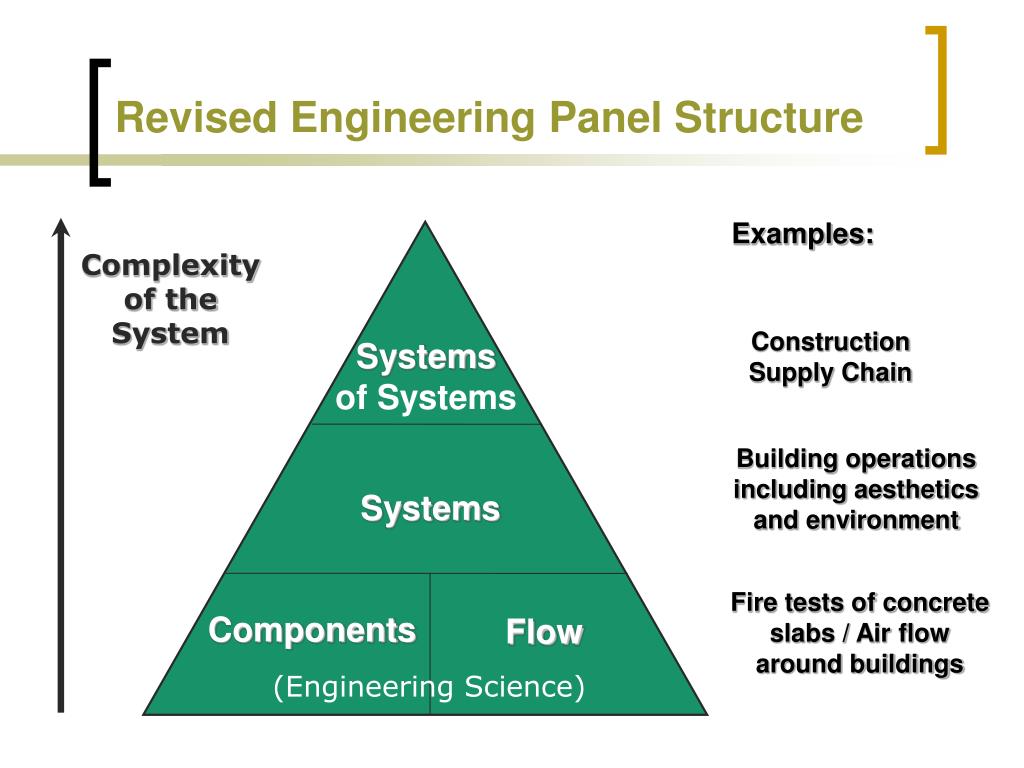 Revised Engineering Panel Structure

Complexity of the System

Systems of Systems

Systems

Components

Flow

(Engineering Science)

Examples:

Construction Supply Chain

Building operations including aesthetics and environment

Fire tests of concrete slabs / Air flow around buildings